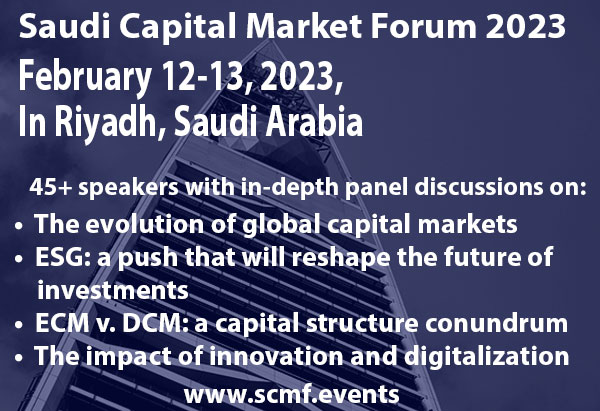 Saudi Capital Market Forum 2023

February 12-13, 2023,
In Riyadh, Saudi Arabia

45+ speakers with in-depth panel discussions on:

• The evolution of global capital markets
• ESG: a push that will reshape the future of investments
• ECM v. DCM: a capital structure conundrum
• The impact of innovation and digitalization

www.scmf.events